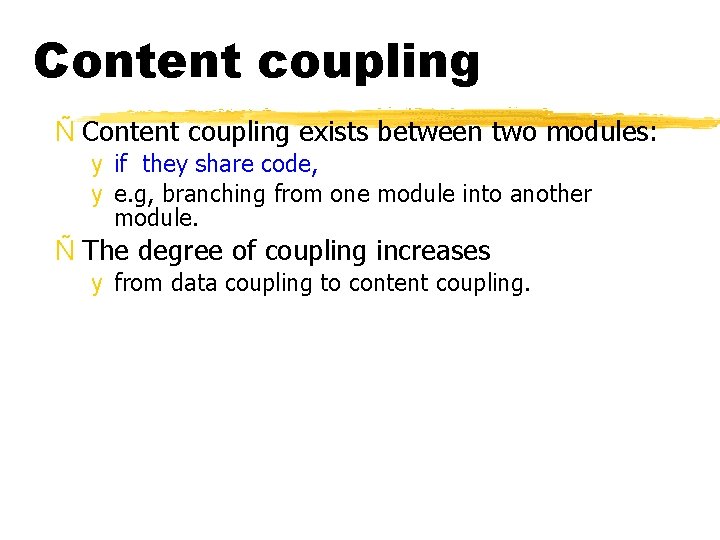 Content coupling

Ñ Content coupling exists between two modules:

y if they share code,

y e.g, branching from one module into another module.

Ñ The degree of coupling increases

y from data coupling to content coupling.